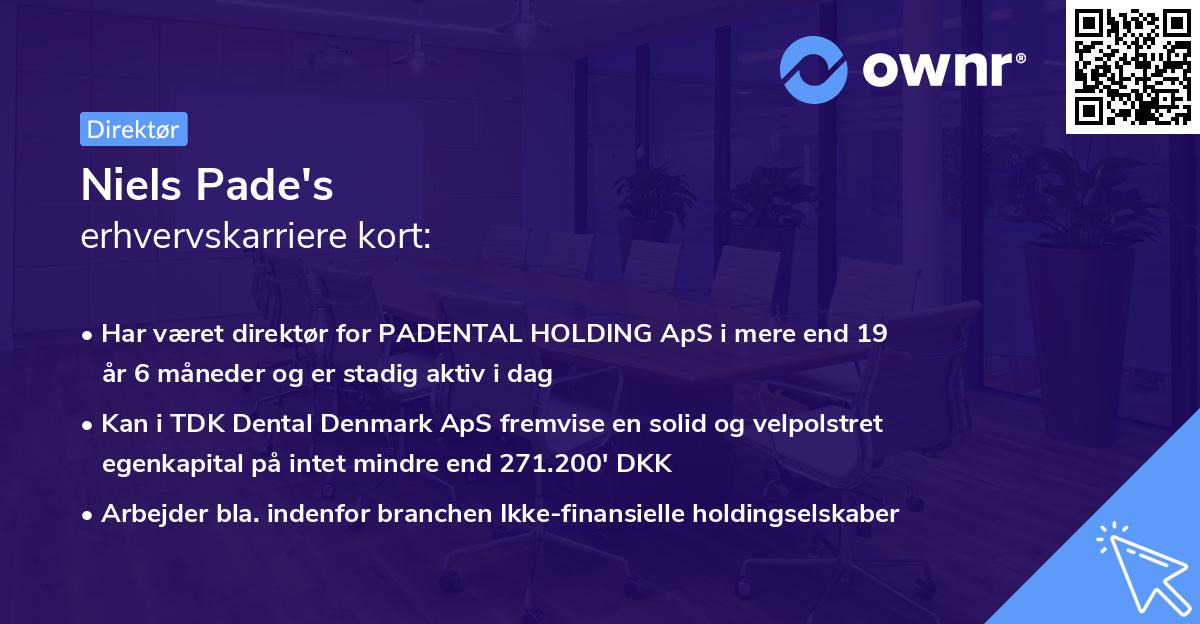 ownr®

Direktør

Niels Pade's
erhvervskarriere kort:

• Har været direktør for PADENTAL HOLDING ApS i mere end 19 år 6 måneder og er stadig aktiv i dag
• Kan i TDK Dental Denmark ApS fremvise en solid og velpolstret egenkapital på intet mindre end 271.200' DKK
• Arbejder bla. indenfor branchen Ikke-finansielle holdingselskaber